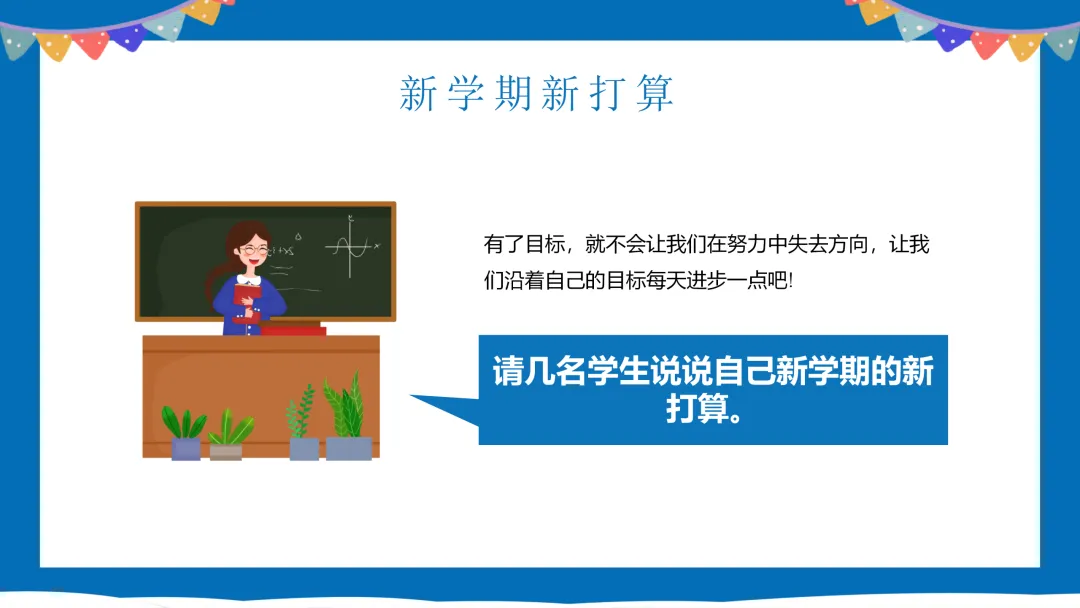 新学期新打算

有了目标，就不会让我们在努力中失去方向，让我们沿着自己的目标每天进步一点吧!

请几名学生说说自己新学期的新打算。